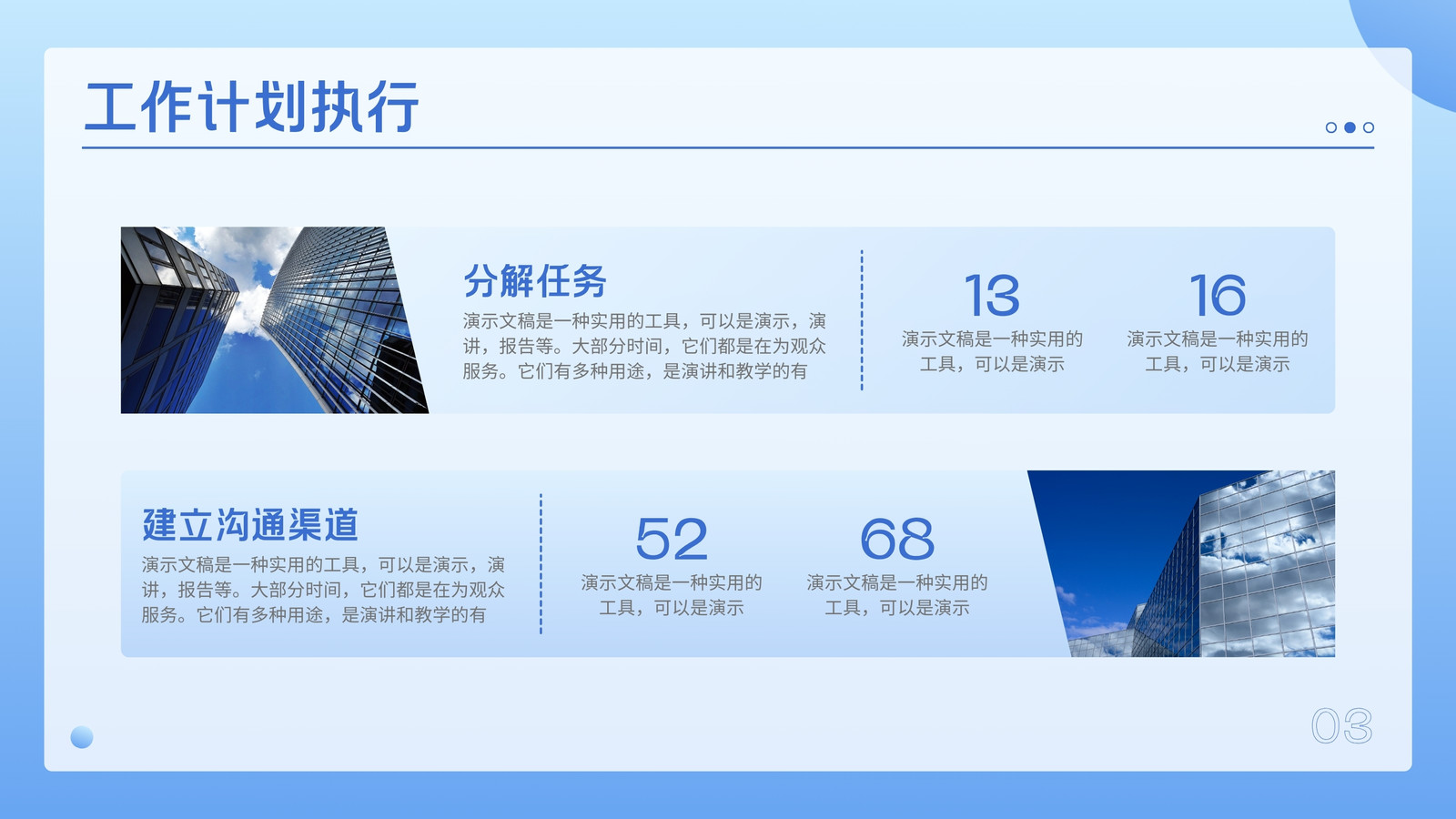 工作计划执行

分解任务

演示文稿是一种实用的工具，可以是演示，演讲，报告等。大部分时间，它们都是在为观众服务。它们有多种用途，是演讲和教学的有

13

演示文稿是一种实用的工具，可以是演示

16

演示文稿是一种实用的工具，可以是演示

建立沟通渠道

演示文稿是一种实用的工具，可以是演示，演讲，报告等。大部分时间，它们都是在为观众服务。它们有多种用途，是演讲和教学的有

52

演示文稿是一种实用的工具，可以是演示

68

演示文稿是一种实用的工具，可以是演示

03